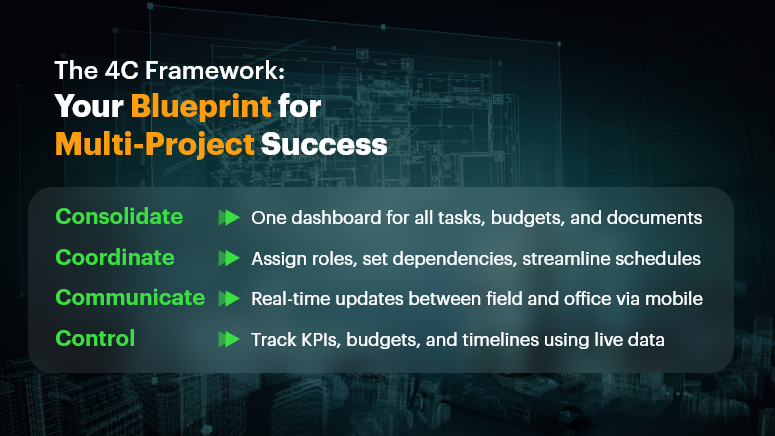 The 4C Framework:
Your Blueprint for Multi-Project Success

Consolidate One dashboard for all tasks, budgets, and documents

Coordinate Assign roles, set dependencies, streamline schedules

Communicate Real-time updates between field and office via mobile

Control Track KPIs, budgets, and timelines using live data